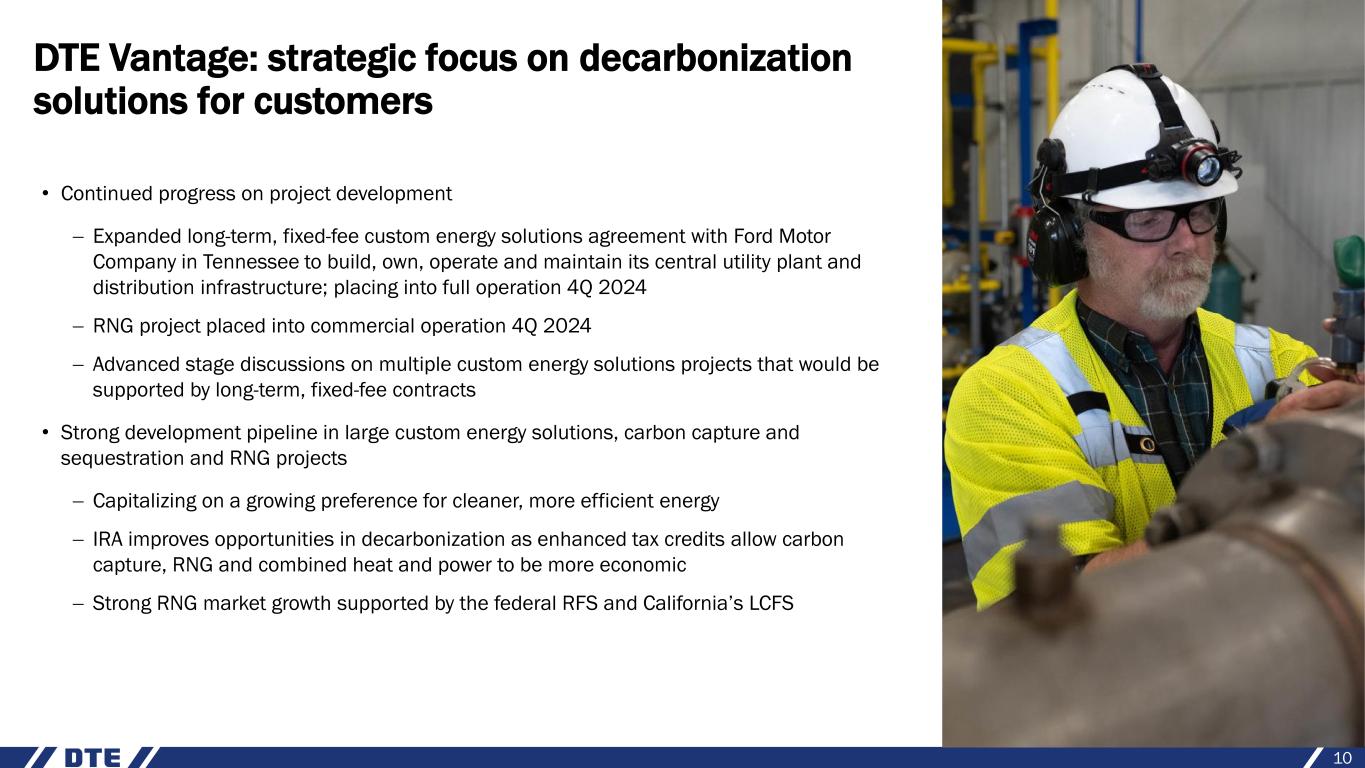 DTE Vantage: strategic focus on decarbonization solutions for customers

• Continued progress on project development

– Expanded long-term, fixed-fee custom energy solutions agreement with Ford Motor Company in Tennessee to build, own, operate and maintain its central utility plant and distribution infrastructure; placing into full operation 4Q 2024

– RNG project placed into commercial operation 4Q 2024

– Advanced stage discussions on multiple custom energy solutions projects that would be supported by long-term, fixed-fee contracts

• Strong development pipeline in large custom energy solutions, carbon capture and sequestration and RNG projects

– Capitalizing on a growing preference for cleaner, more efficient energy

– IRA improves opportunities in decarbonization as enhanced tax credits allow carbon capture, RNG and combined heat and power to be more economic

– Strong RNG market growth supported by the federal RFS and California's LCFS

DTE

10